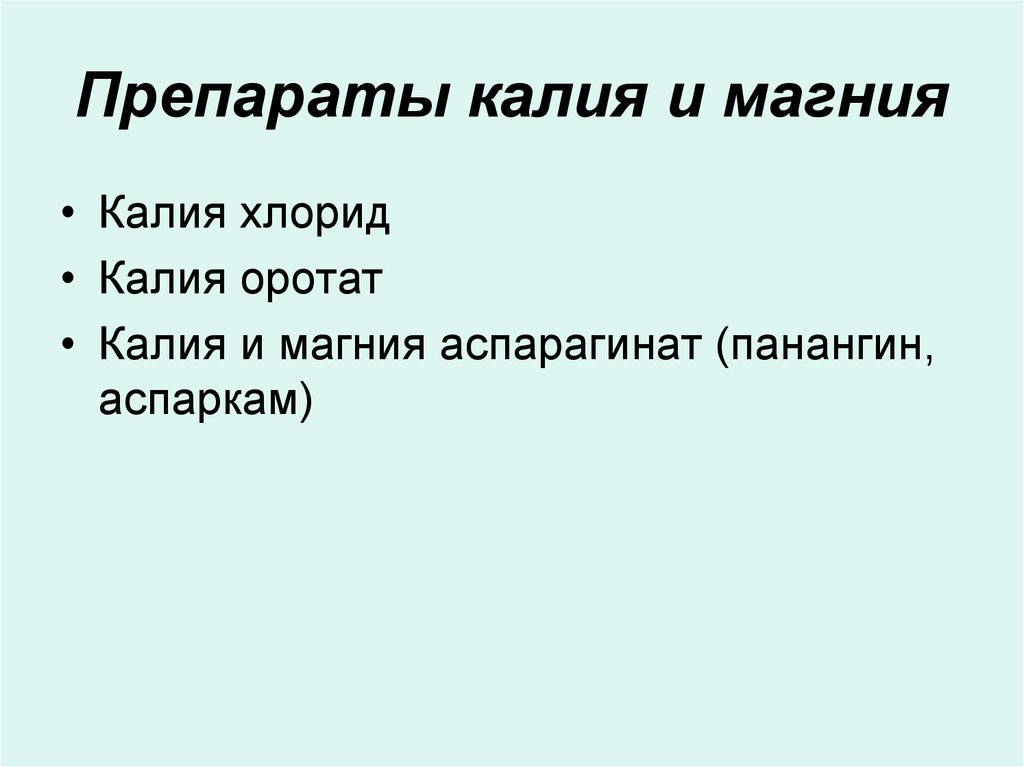 Препараты калия и магния

• Калия хлорид
• Калия оротат
• Калия и магния аспарагинат (панангин, аспаркам)